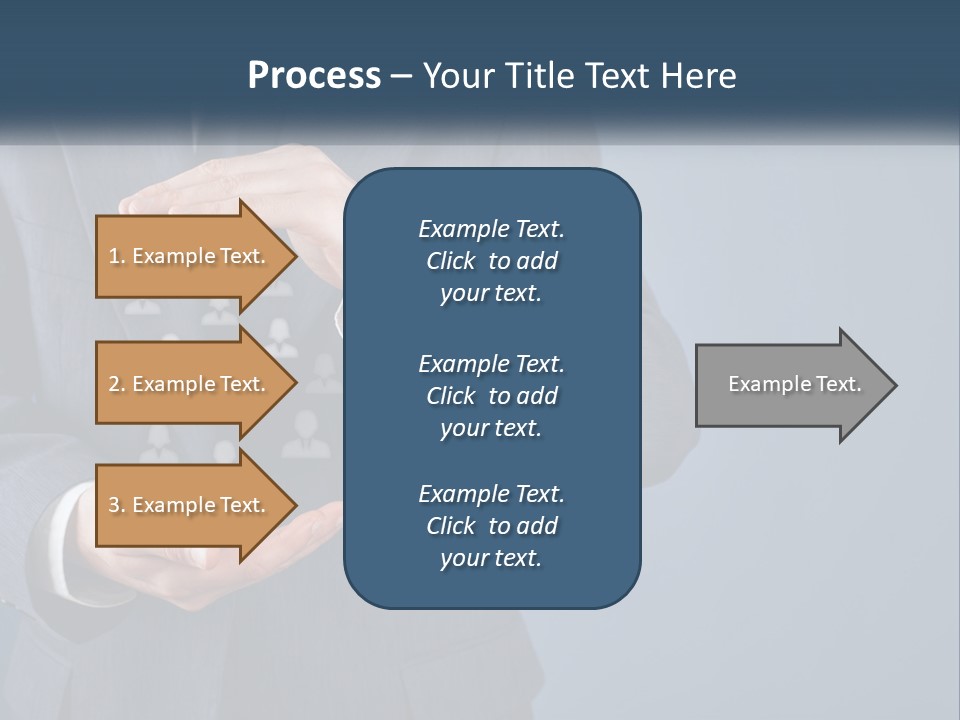 Process – Your Title Text Here

1. Example Text.

2. Example Text.

3. Example Text.

Example Text. Click to add your text.

Example Text. Click to add your text.

Example Text. Click to add your text.

Example Text.